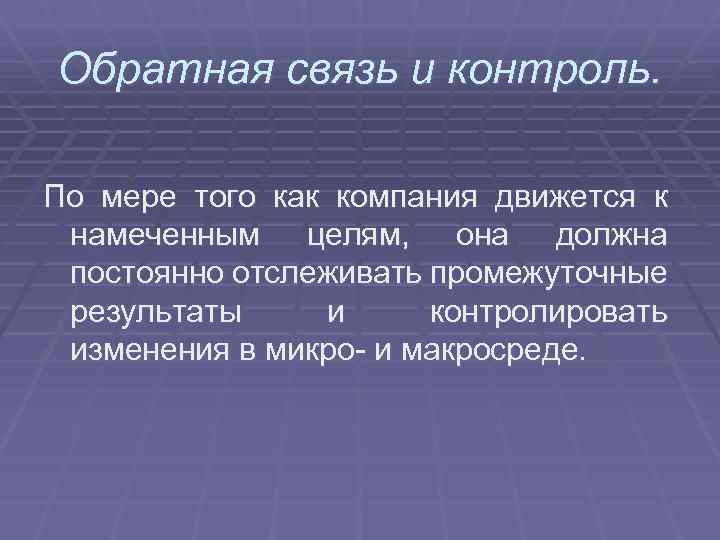 Обратная связь и контроль.

По мере того как компания движется к намеченным целям, она должна постоянно отслеживать промежуточные результаты и контролировать изменения в микро- и макросреде.